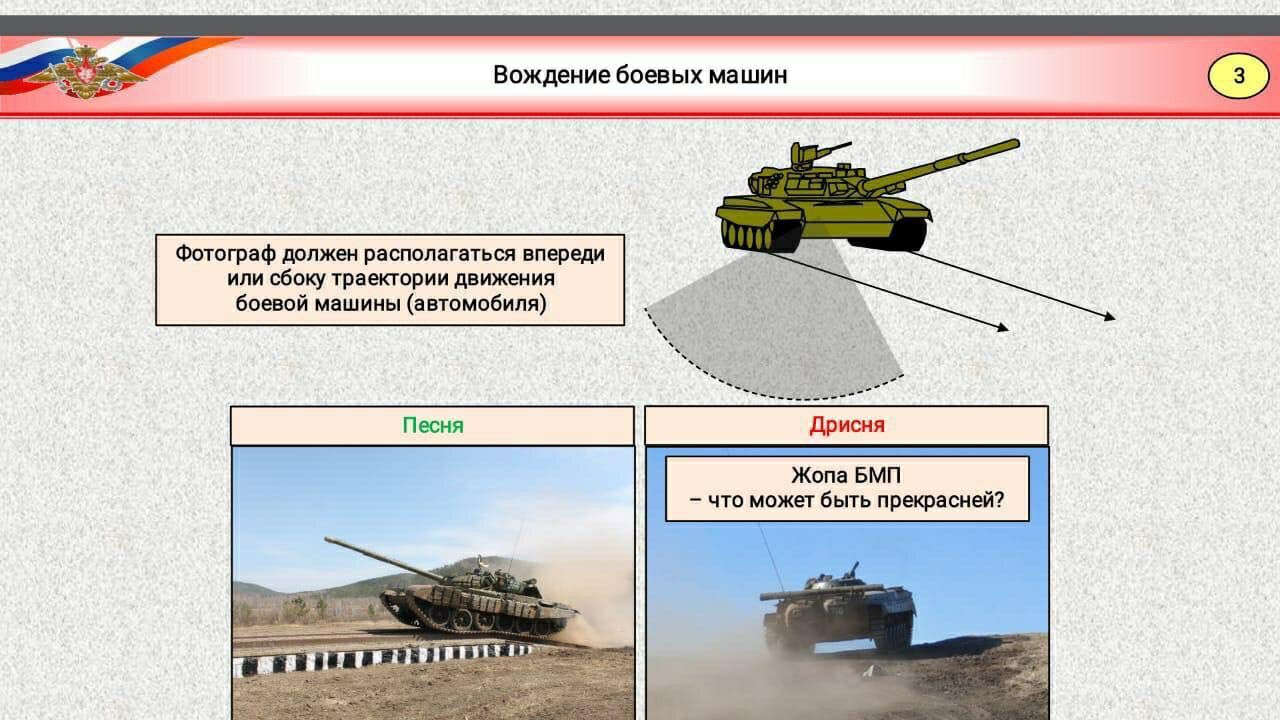 Вождение боевых машин

3

Фотограф должен располагаться впереди или сбоку траектории движения боевой машины (автомобиля)

Песня

Дрисня

Жопа БМП
– что может быть прекрасней?